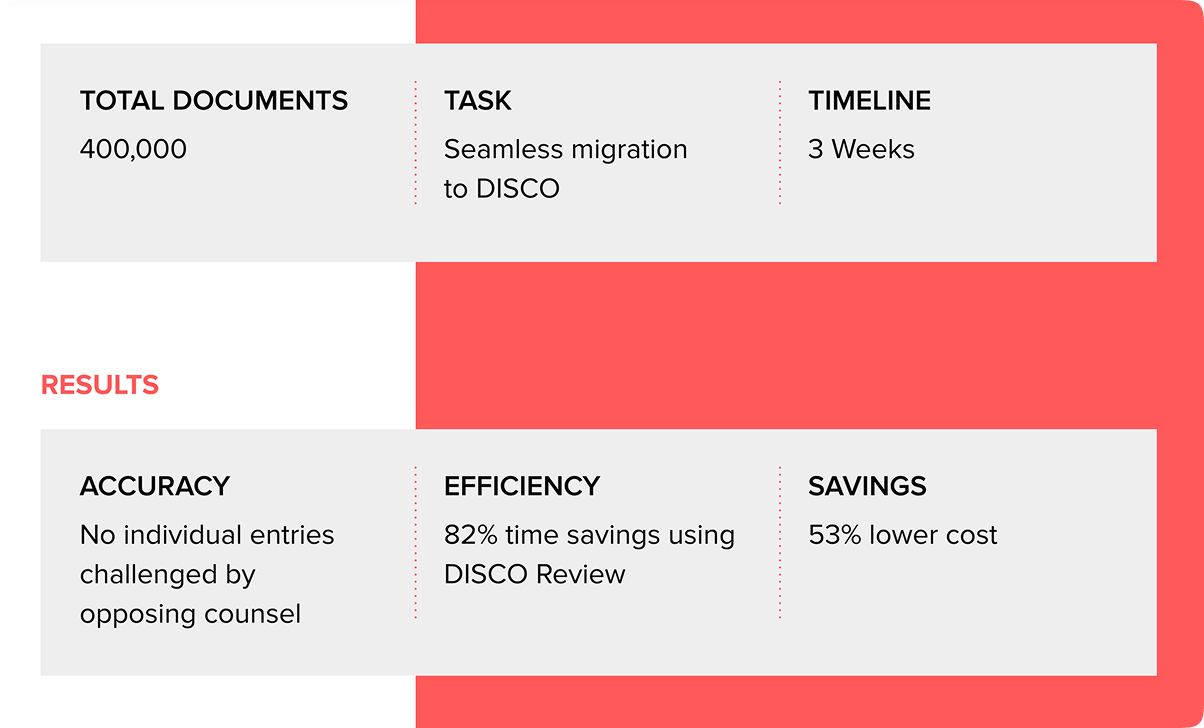 TOTAL DOCUMENTS
400,000

TASK
Seamless migration to DISCO

TIMELINE
3 Weeks

RESULTS

ACCURACY
No individual entries challenged by opposing counsel

EFFICIENCY
82% time savings using DISCO Review

SAVINGS
53% lower cost